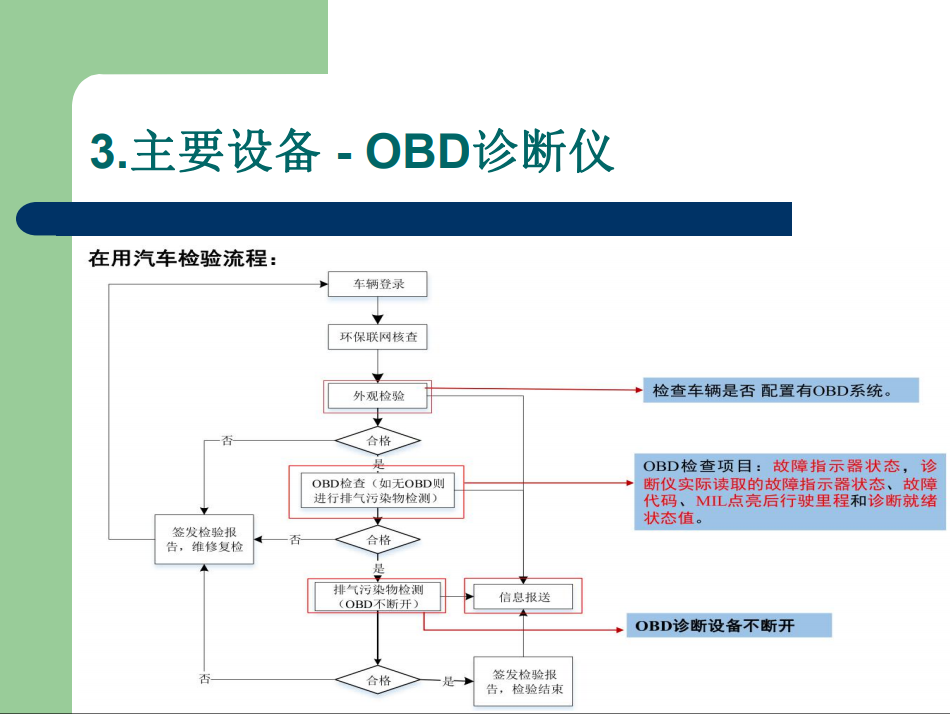 3.主要设备 - OBD诊断仪

在用汽车检验流程：

车辆登录

环保联网核查

外观检验

检查车辆是否 配置有OBD系统。

合格

否

是

OBD检查（如无OBD则进行排气污染物检测）

OBD检查项目：故障指示器状态，诊断仪实际读取的故障指示器状态、故障代码、MIL点亮后行驶里程和诊断就绪状态值。

签发检验报告，维修复检

否

合格

是

排气污染物检测（OBD不断开）

信息报送

OBD诊断设备不断开

否

合格

是

签发检验报告，检验结束